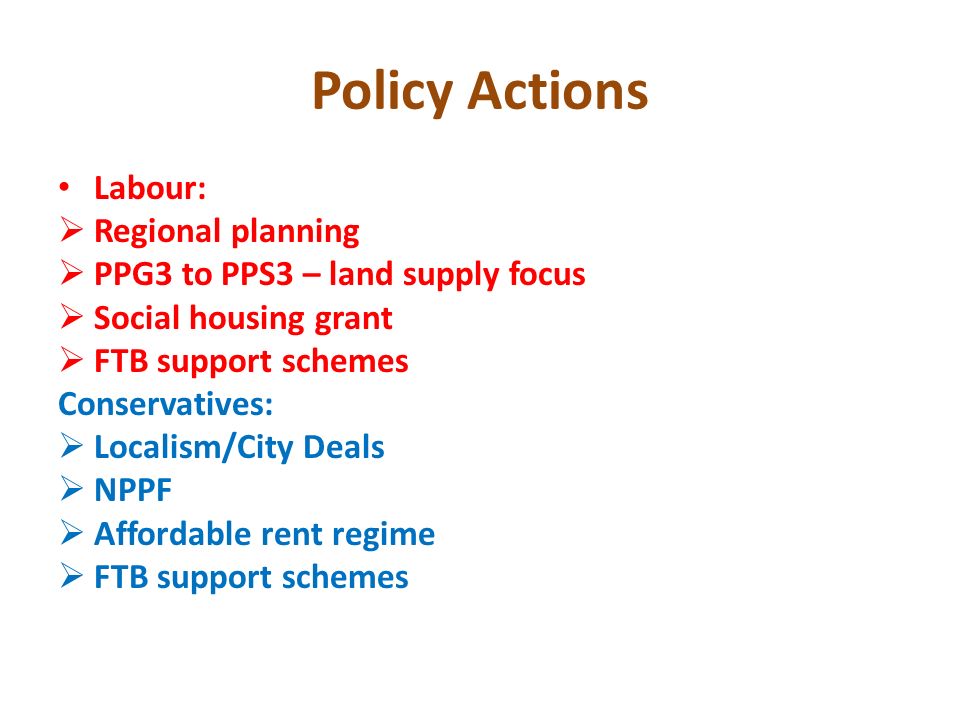 Policy Actions

• Labour:
➢ Regional planning
➢ PPG3 to PPS3 – land supply focus
➢ Social housing grant
➢ FTB support schemes
Conservatives:
➢ Localism/City Deals
➢ NPPF
➢ Affordable rent regime
➢ FTB support schemes